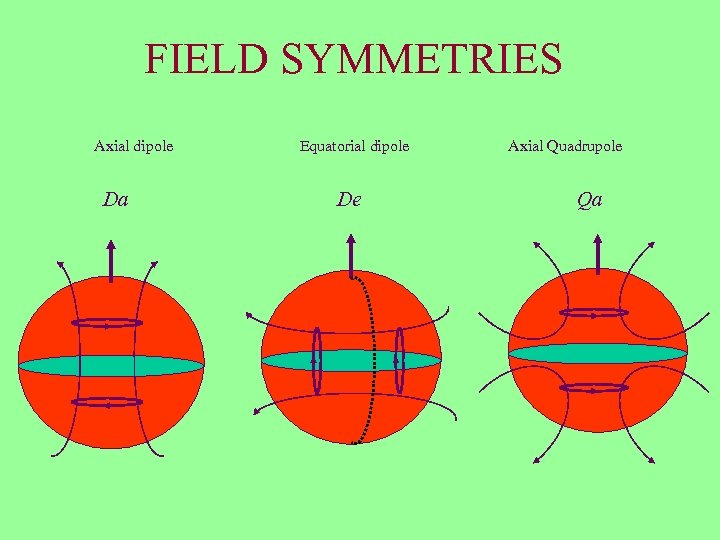 FIELD SYMMETRIES

Axial dipole

Da

Equatorial dipole

De

Axial Quadrupole

Qa